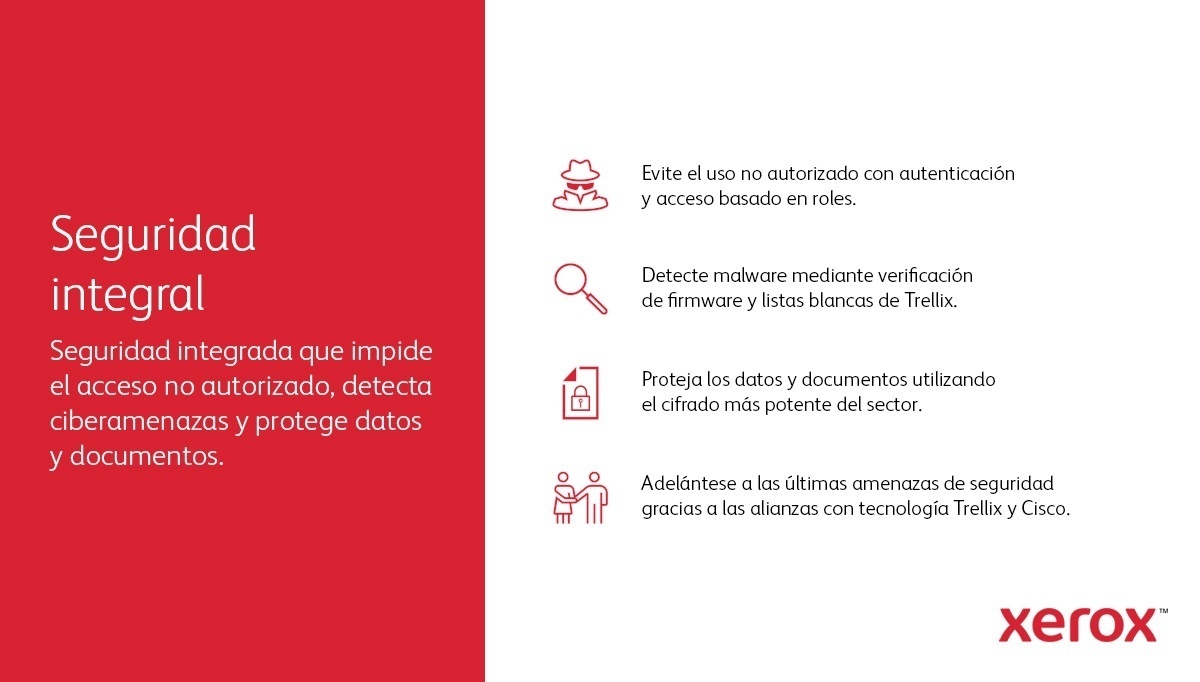 Seguridad integral

Seguridad integrada que impide el acceso no autorizado, detecta ciberamenazas y protege datos y documentos.

Evite el uso no autorizado con autenticación y acceso basado en roles.

Detecte malware mediante verificación de firmware y listas blancas de Trellix.

Proteja los datos y documentos utilizando el cifrado más potente del sector.

Adelántese a las últimas amenazas de seguridad gracias a las alianzas con tecnología Trellix y Cisco.

xerox™